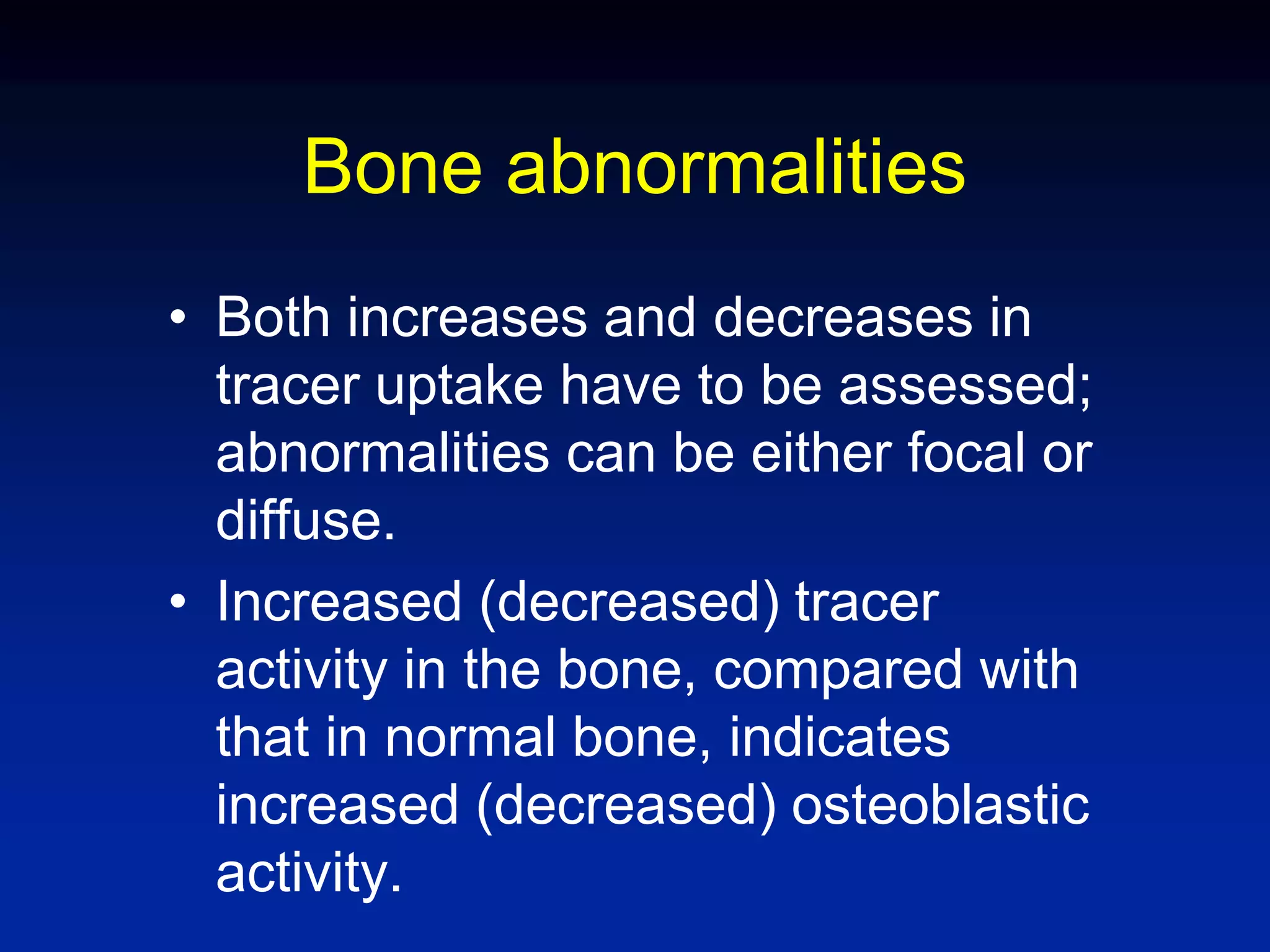 Bone abnormalities

• Both increases and decreases in tracer uptake have to be assessed; abnormalities can be either focal or diffuse.
• Increased (decreased) tracer activity in the bone, compared with that in normal bone, indicates increased (decreased) osteoblastic activity.